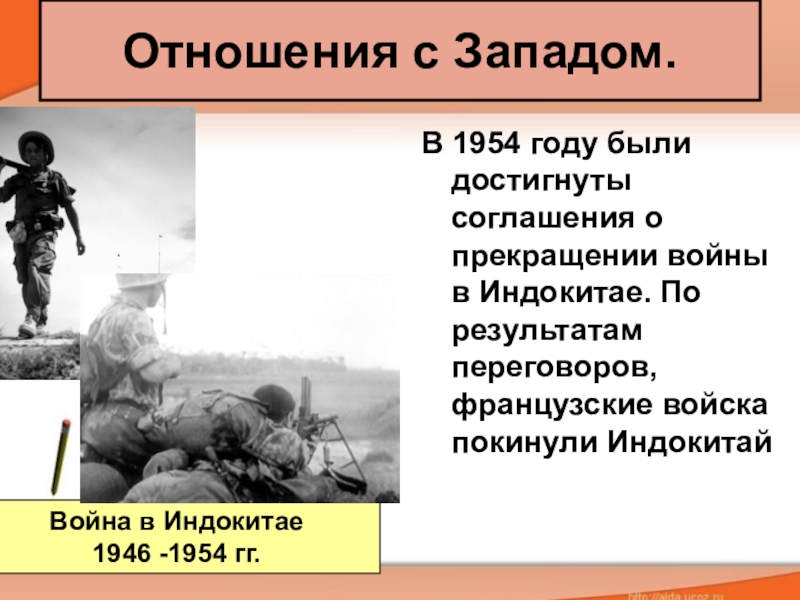 Отношения с Западом.

В 1954 году были достигнуты соглашения о прекращении войны в Индокитае. По результатам переговоров, французские войска покинули Индокитай

Война в Индокитае
1946 -1954 гг.

http://aida.ucoz.ru